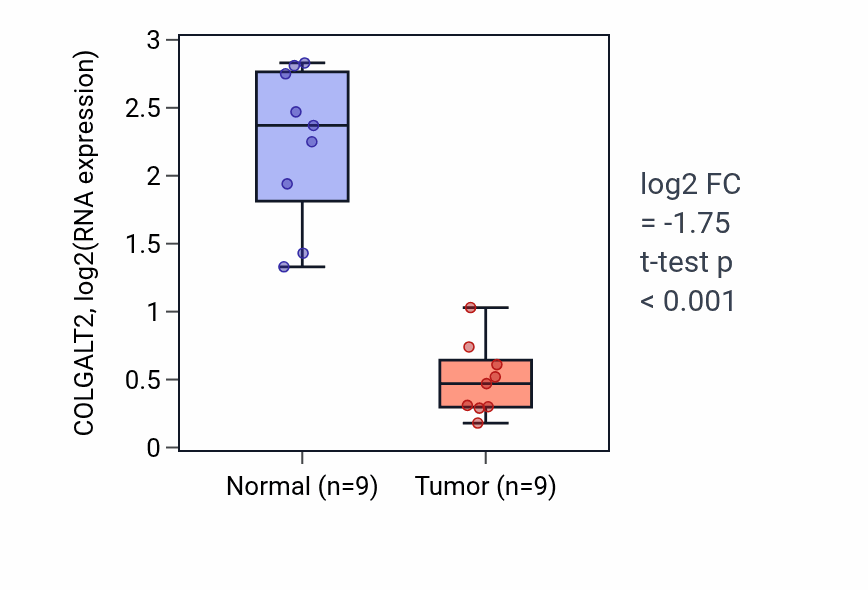 COLGALT2, log2(RNA expression)

3
2.5
2
1.5
1
0.5
0

Normal (n=9)
Tumor (n=9)

log2 FC
= -1.75
t-test p
< 0.001